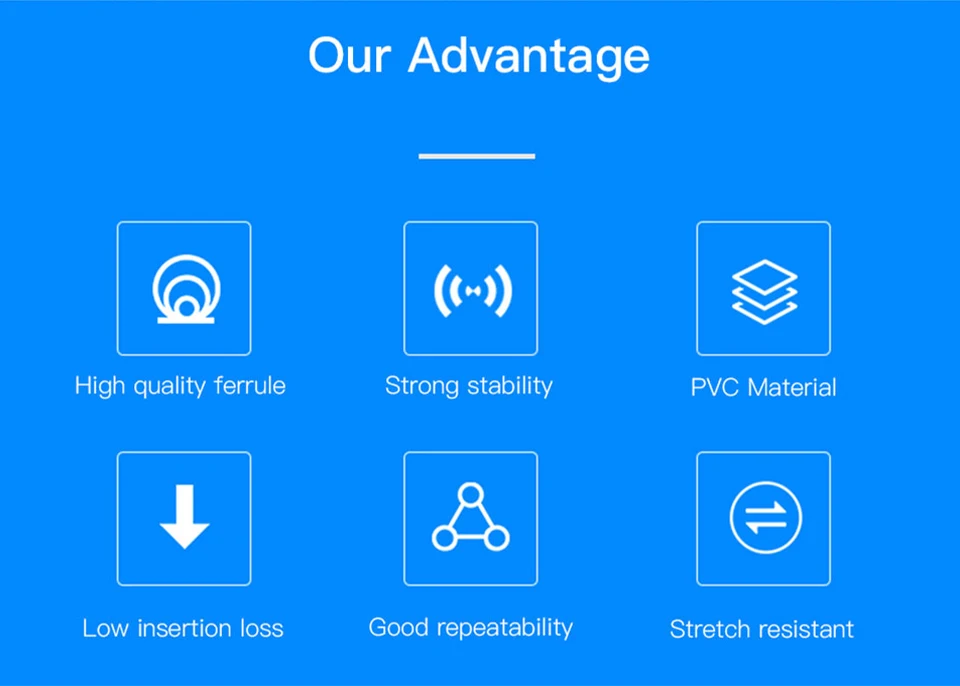 Our Advantage

High quality ferrule

Strong stability

PVC Material

Low insertion loss

Good repeatability

Stretch resistant